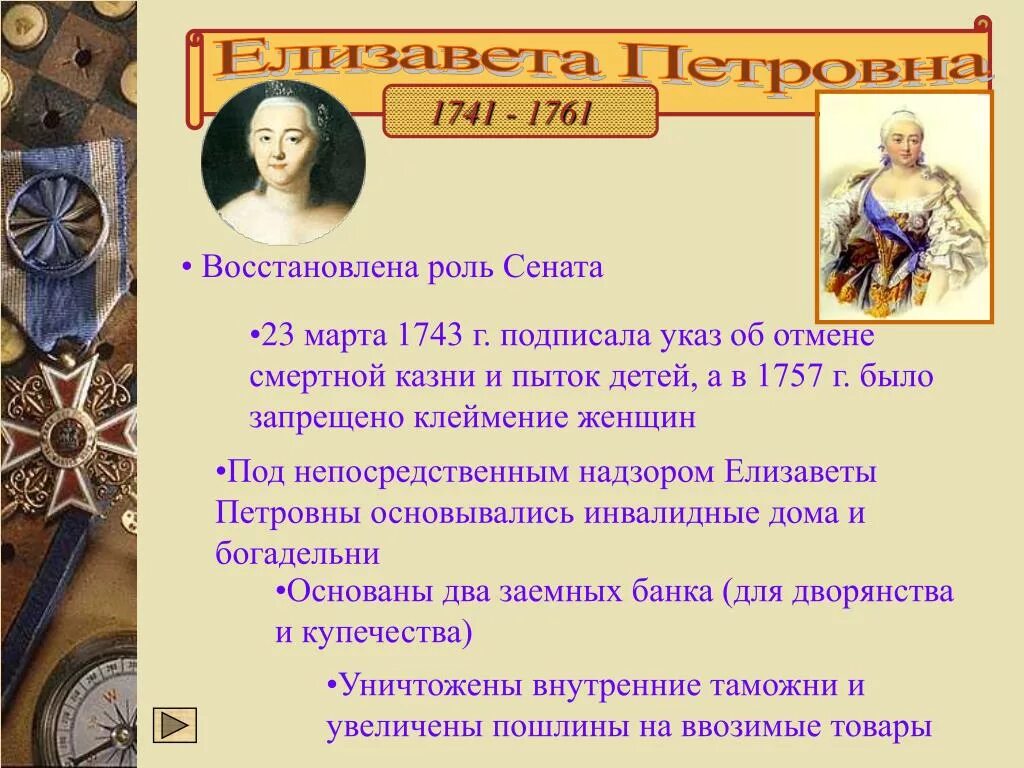 Елизавета Петровна

1741 - 1761

• Восстановлена роль Сената

•23 марта 1743 г. подписала указ об отмене смертной казни и пыток детей, а в 1757 г. было запрещено клеймение женщин

•Под непосредственным надзором Елизаветы Петровны основывались инвалидные дома и богадельни

•Основаны два заемных банка (для дворянства и купечества)

•Уничтожены внутренние таможни и увеличены пошлины на ввозимые товары